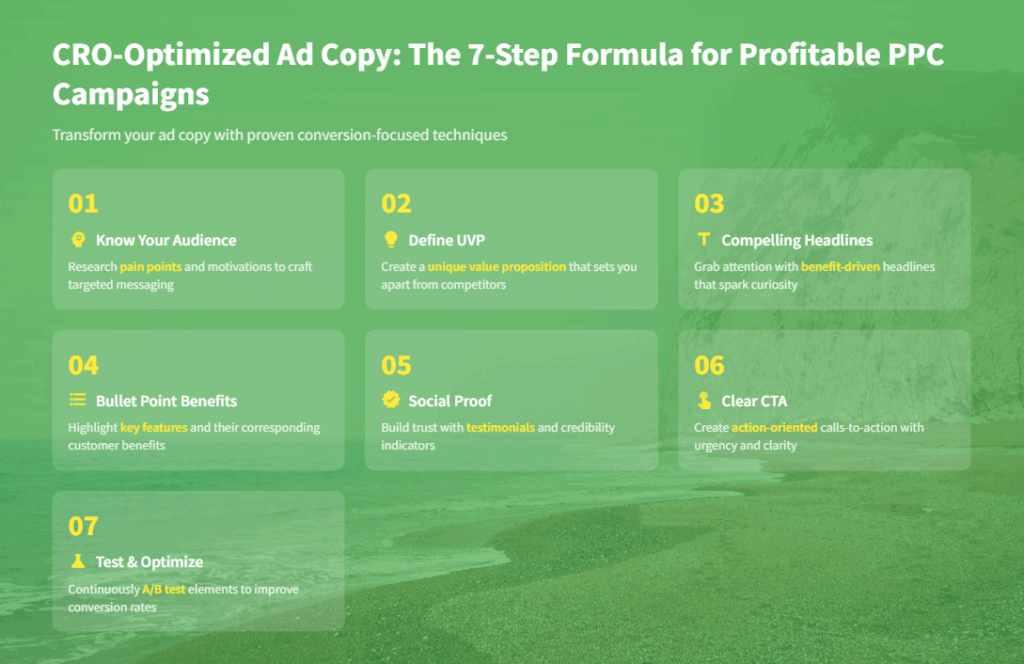 CRO-Optimized Ad Copy: The 7-Step Formula for Profitable PPC Campaigns

Transform your ad copy with proven conversion-focused techniques

01

Know Your Audience

Research pain points and motivations to craft targeted messaging

02

Define UVP

Create a unique value proposition that sets you apart from competitors

03

Compelling Headlines

Grab attention with benefit-driven headlines that spark curiosity

04

Bullet Point Benefits

Highlight key features and their corresponding customer benefits

05

Social Proof

Build trust with testimonials and credibility indicators

06

Clear CTA

Create action-oriented calls-to-action with urgency and clarity

07

Test & Optimize

Continuously A/B test elements to improve conversion rates